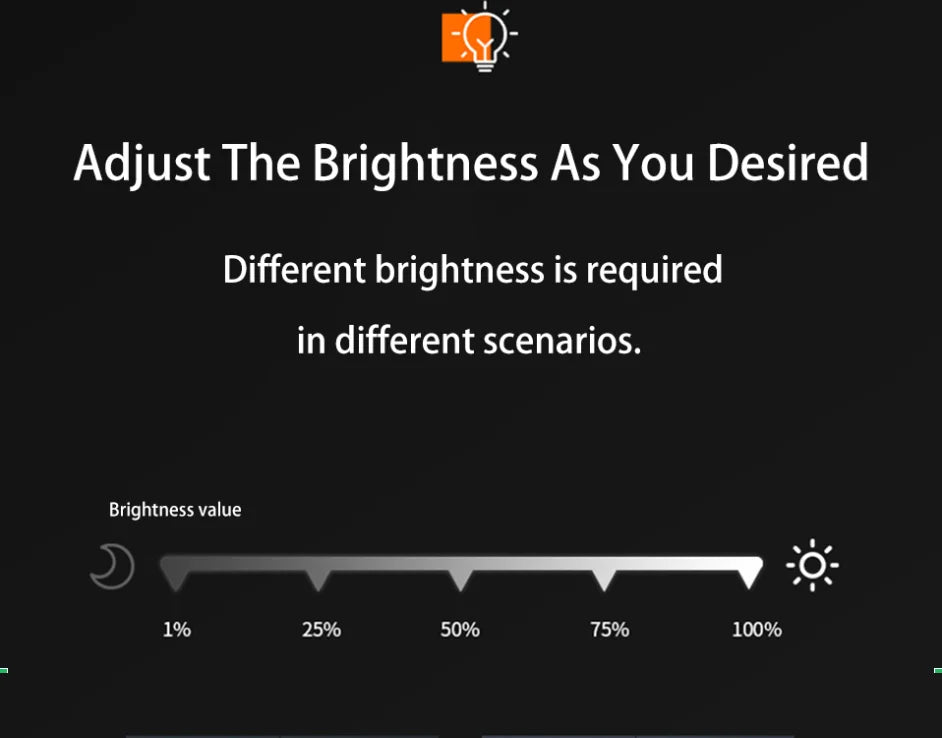 Adjust The Brightness As You Desired

Different brightness is required in different scenarios.

Brightness value

1%
25%
50%
75%
100%